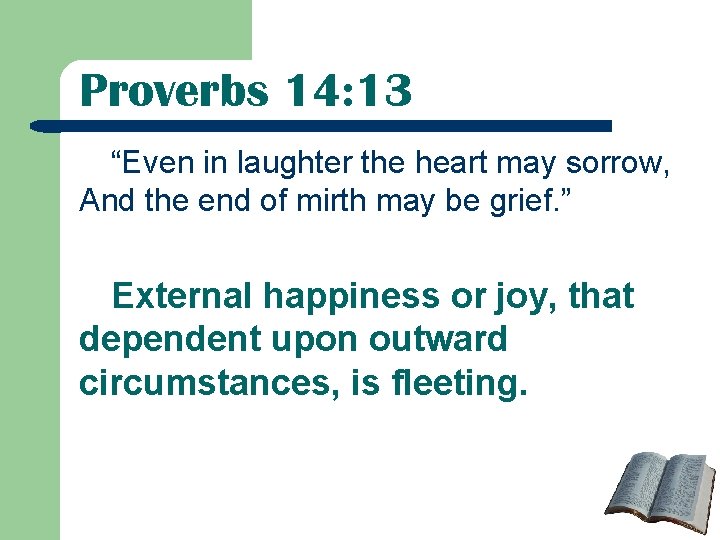 Proverbs 14:13

“Even in laughter the heart may sorrow, And the end of mirth may be grief.”

External happiness or joy, that dependent upon outward circumstances, is fleeting.